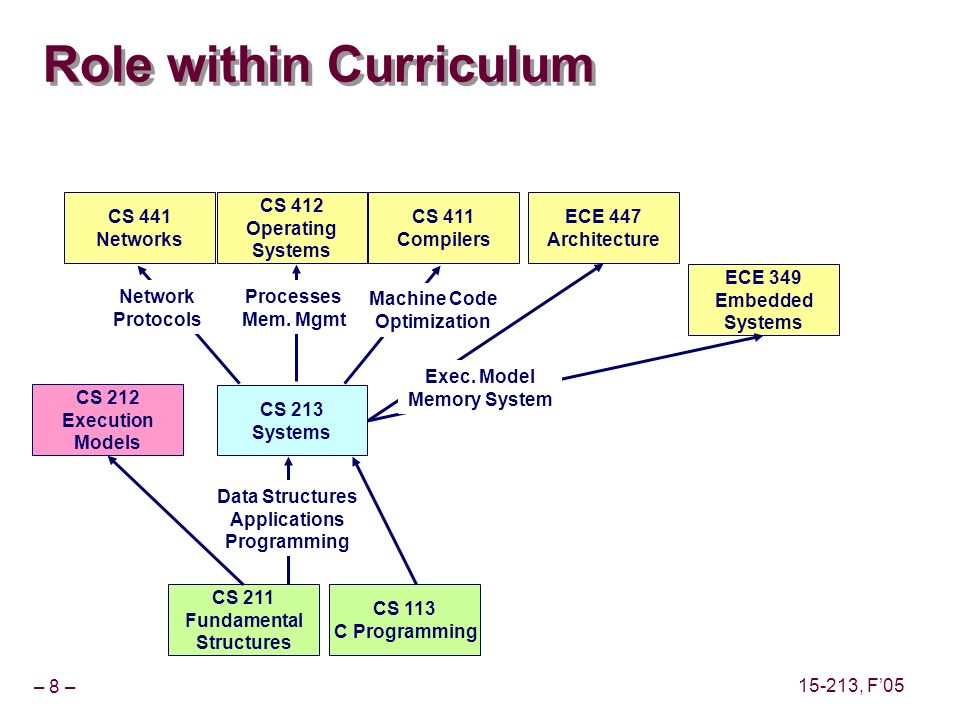 Role within Curriculum

CS 441
Networks

CS 412
Operating
Systems

CS 411
Compilers

ECE 447
Architecture

ECE 349
Embedded
Systems

Network
Protocols

Processes
Mem. Mgmt

Machine Code
Optimization

Exec. Model
Memory System

CS 212
Execution
Models

CS 213
Systems

Data Structures
Applications
Programming

CS 211
Fundamental
Structures

CS 113
C Programming

– 8 –

15-213, F'05